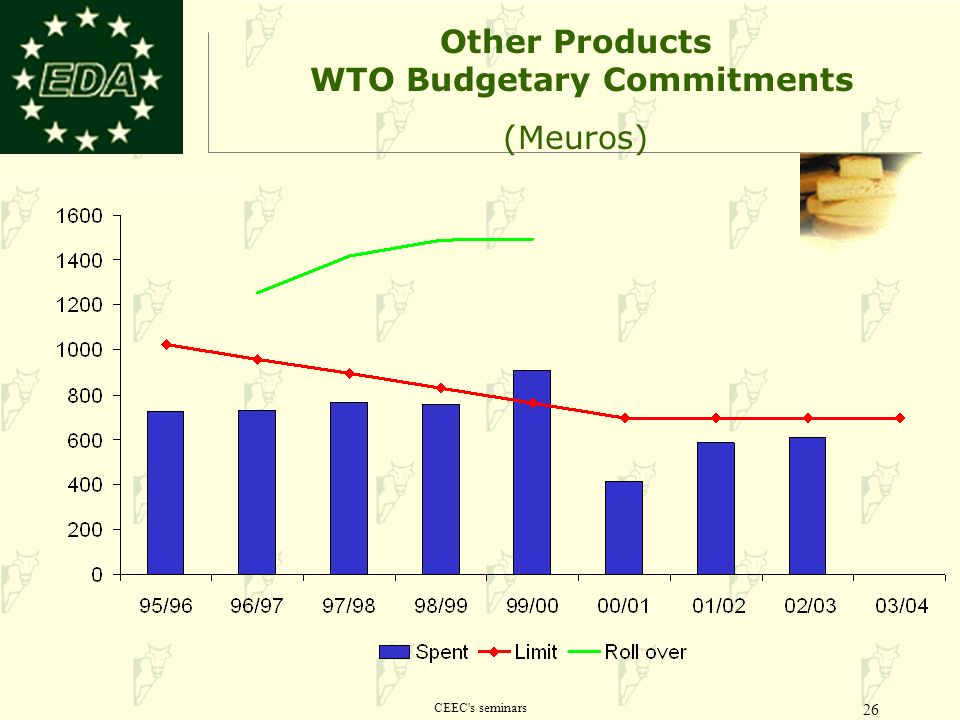 EDA

Other Products
WTO Budgetary Commitments

(Meuros)

1600
1400
1200
1000
800
600
400
200
0

95/96 96/97 97/98 98/99 99/00 00/01 01/02 02/03 03/04

Spent Limit Roll over

CEEC's seminars

26